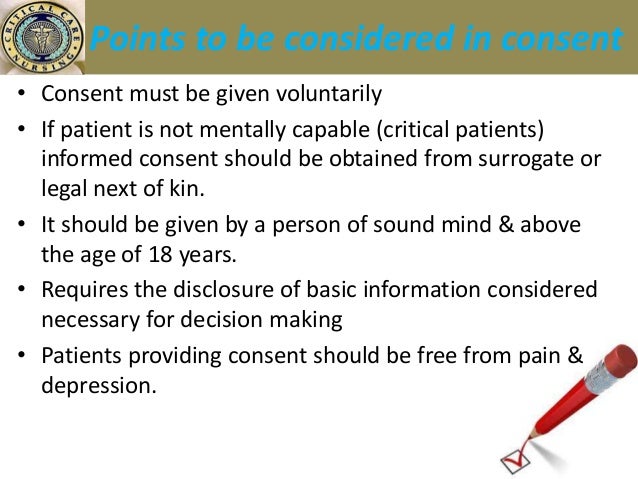 CRITICAL CARE NURSING

Points to be considered in consent

• Consent must be given voluntarily
• If patient is not mentally capable (critical patients) informed consent should be obtained from surrogate or legal next of kin.
• It should be given by a person of sound mind & above the age of 18 years.
• Requires the disclosure of basic information considered necessary for decision making
• Patients providing consent should be free from pain & depression.